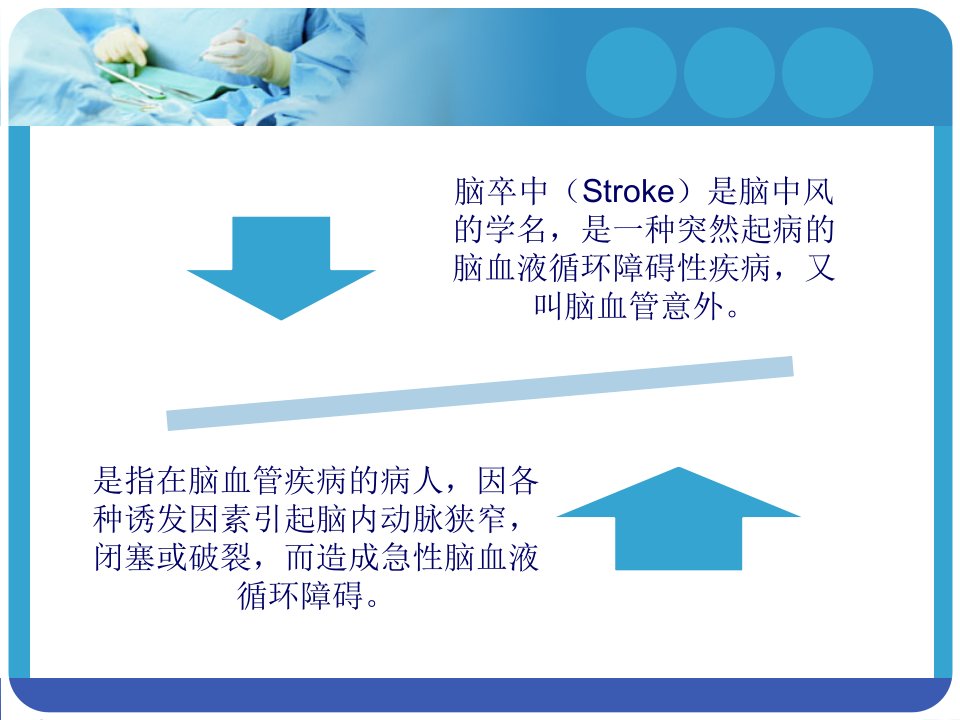 脑卒中（Stroke）是脑中风的学名，是一种突然起病的脑血液循环障碍性疾病，又叫脑血管意外。

是指在脑血管疾病的病人，因各种诱发因素引起脑内动脉狭窄，闭塞或破裂，而造成急性脑血液循环障碍。